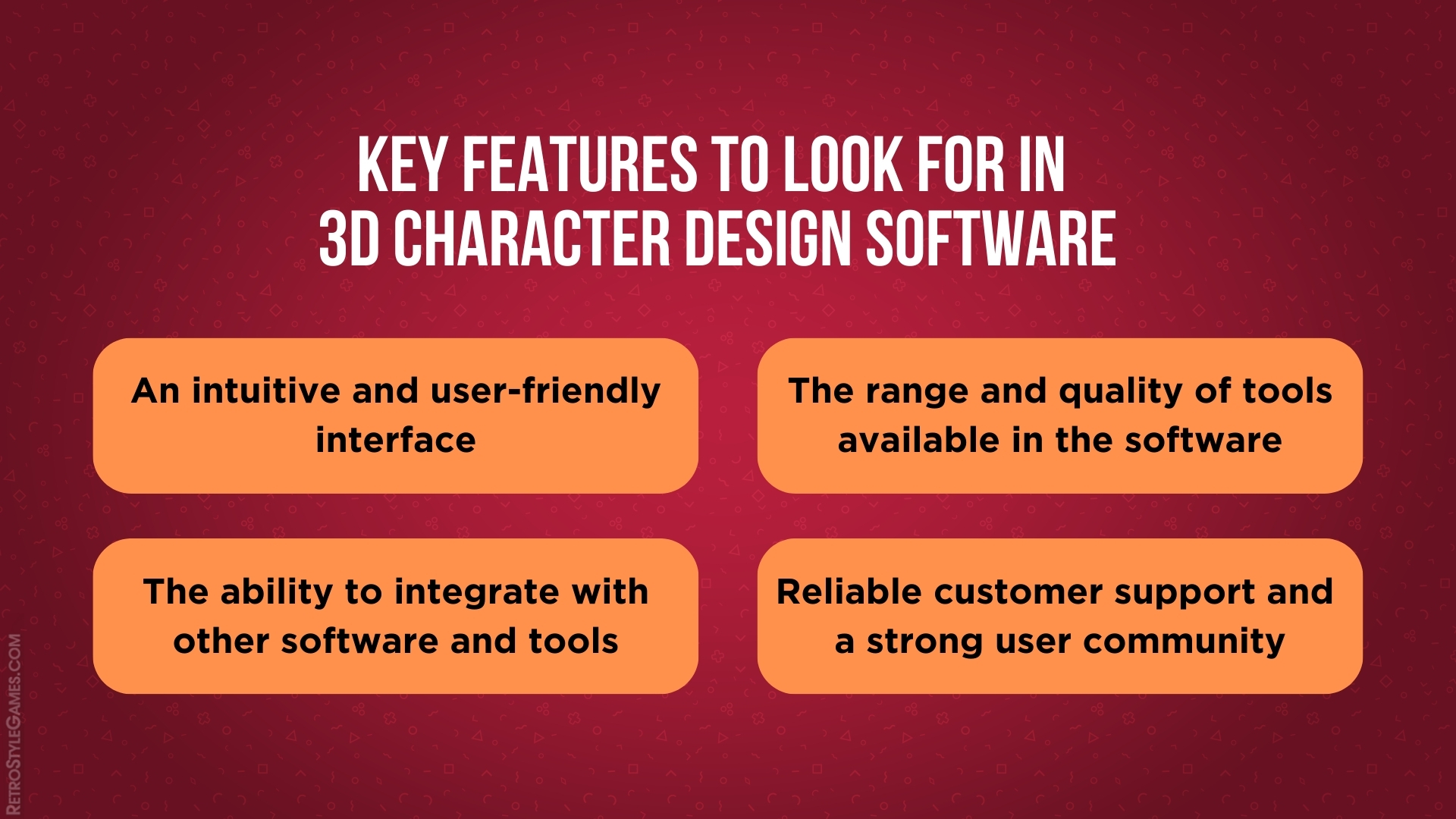 KEY FEATURES TO LOOK FOR IN 3D CHARACTER DESIGN SOFTWARE

An intuitive and user-friendly interface

The range and quality of tools available in the software

The ability to integrate with other software and tools

Reliable customer support and a strong user community

RETROSTYLEGAMES.COM